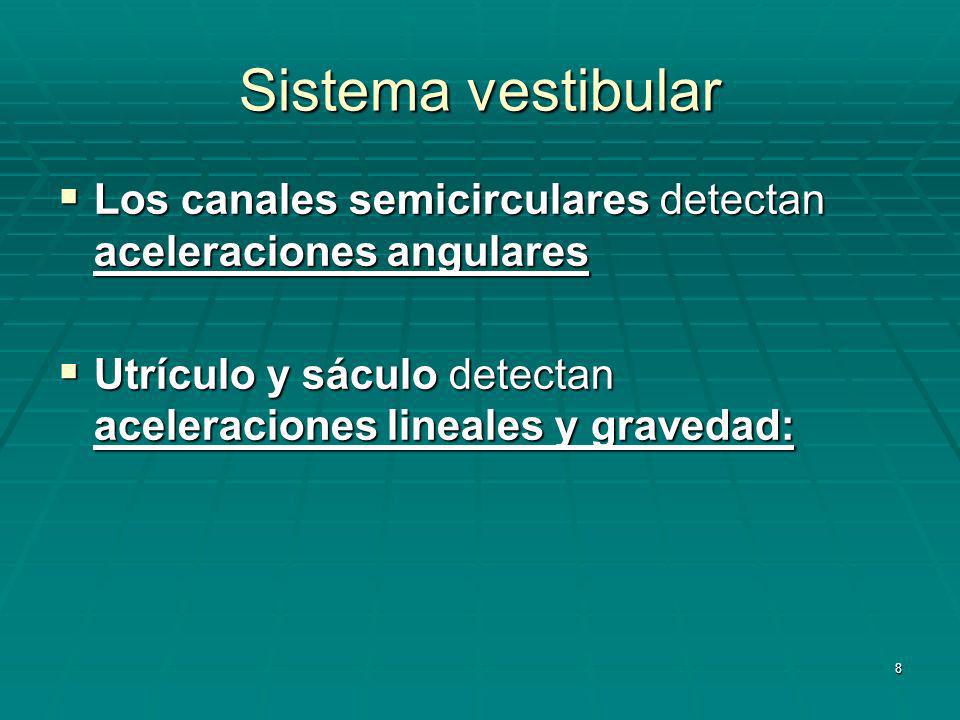 Sistema vestibular

▪ Los canales semicirculares detectan aceleraciones angulares

▪ Utrículo y sáculo detectan aceleraciones lineales y gravedad:

8